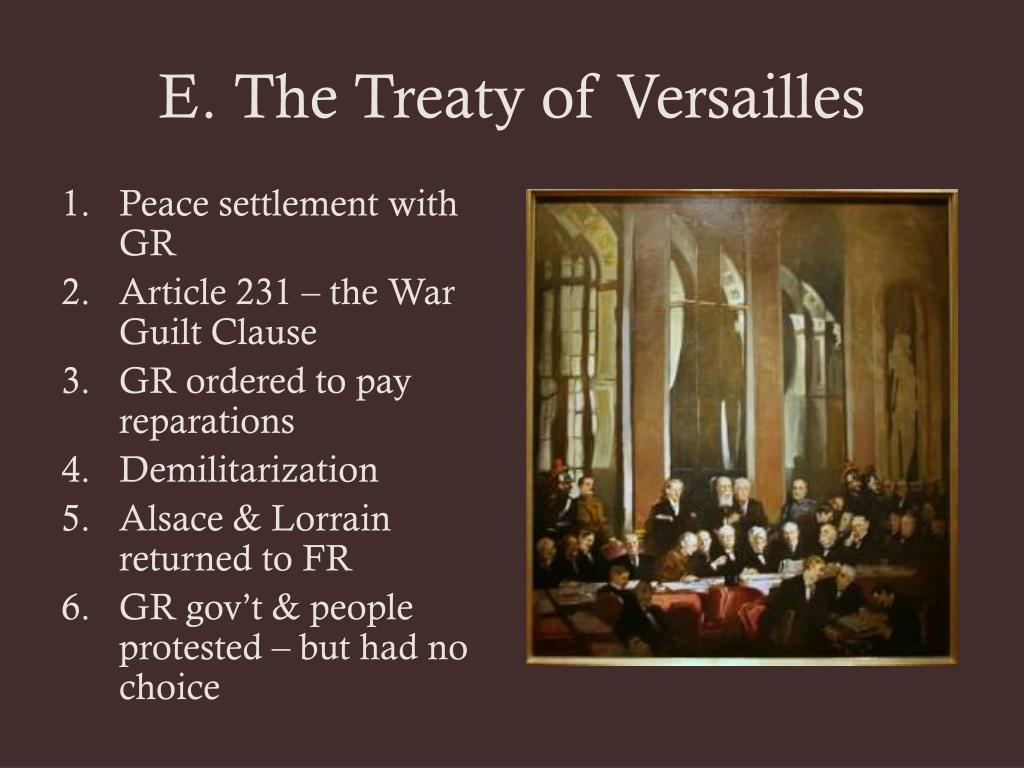 E. The Treaty of Versailles

1. Peace settlement with GR
2. Article 231 – the War Guilt Clause
3. GR ordered to pay reparations
4. Demilitarization
5. Alsace & Lorrain returned to FR
6. GR gov't & people protested – but had no choice